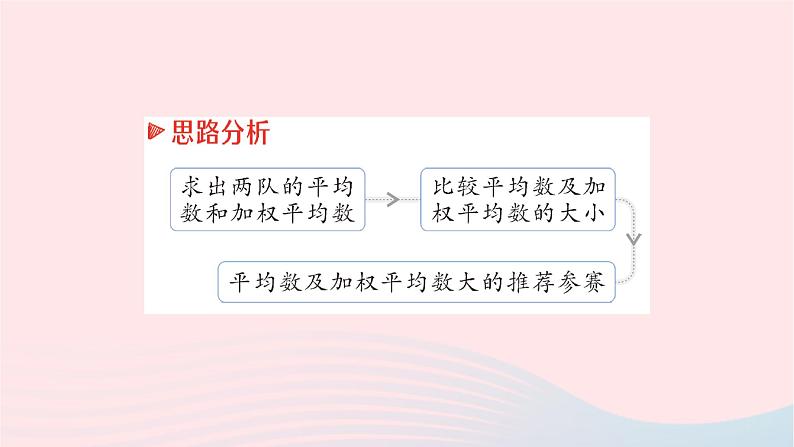 思路分析

求出两队的平均数和加权平均数

比较平均数及加权平均数的大小

平均数及加权平均数大的推荐参赛